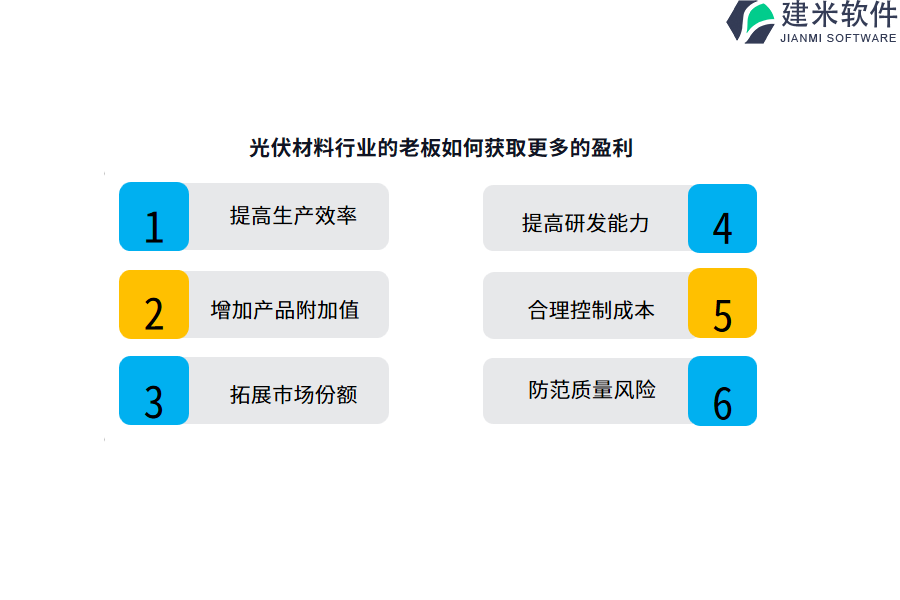 建米软件
JIANMI SOFTWARE

光伏材料行业的老板如何获取更多的盈利

1 提高生产效率

2 增加产品附加值

3 拓展市场份额

提高研发能力 4

合理控制成本 5

防范质量风险 6